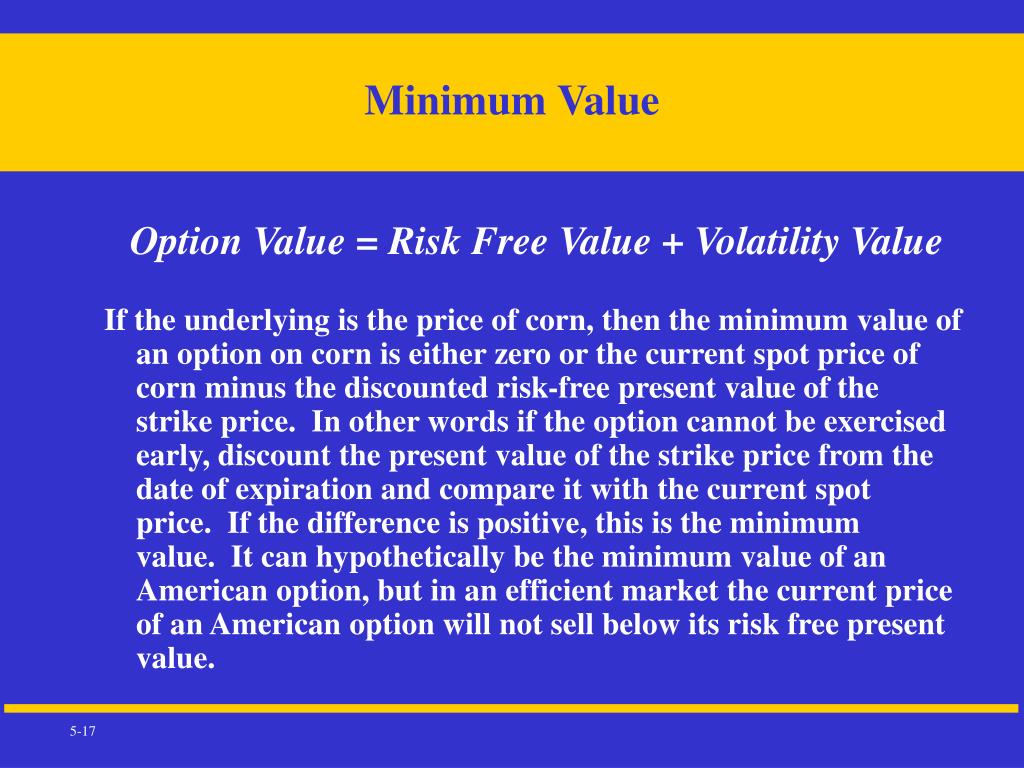 Minimum Value

Option Value = Risk Free Value + Volatility Value

If the underlying is the price of corn, then the minimum value of an option on corn is either zero or the current spot price of corn minus the discounted risk-free present value of the strike price. In other words if the option cannot be exercised early, discount the present value of the strike price from the date of expiration and compare it with the current spot price. If the difference is positive, this is the minimum value. It can hypothetically be the minimum value of an American option, but in an efficient market the current price of an American option will not sell below its risk free present value.

5-17